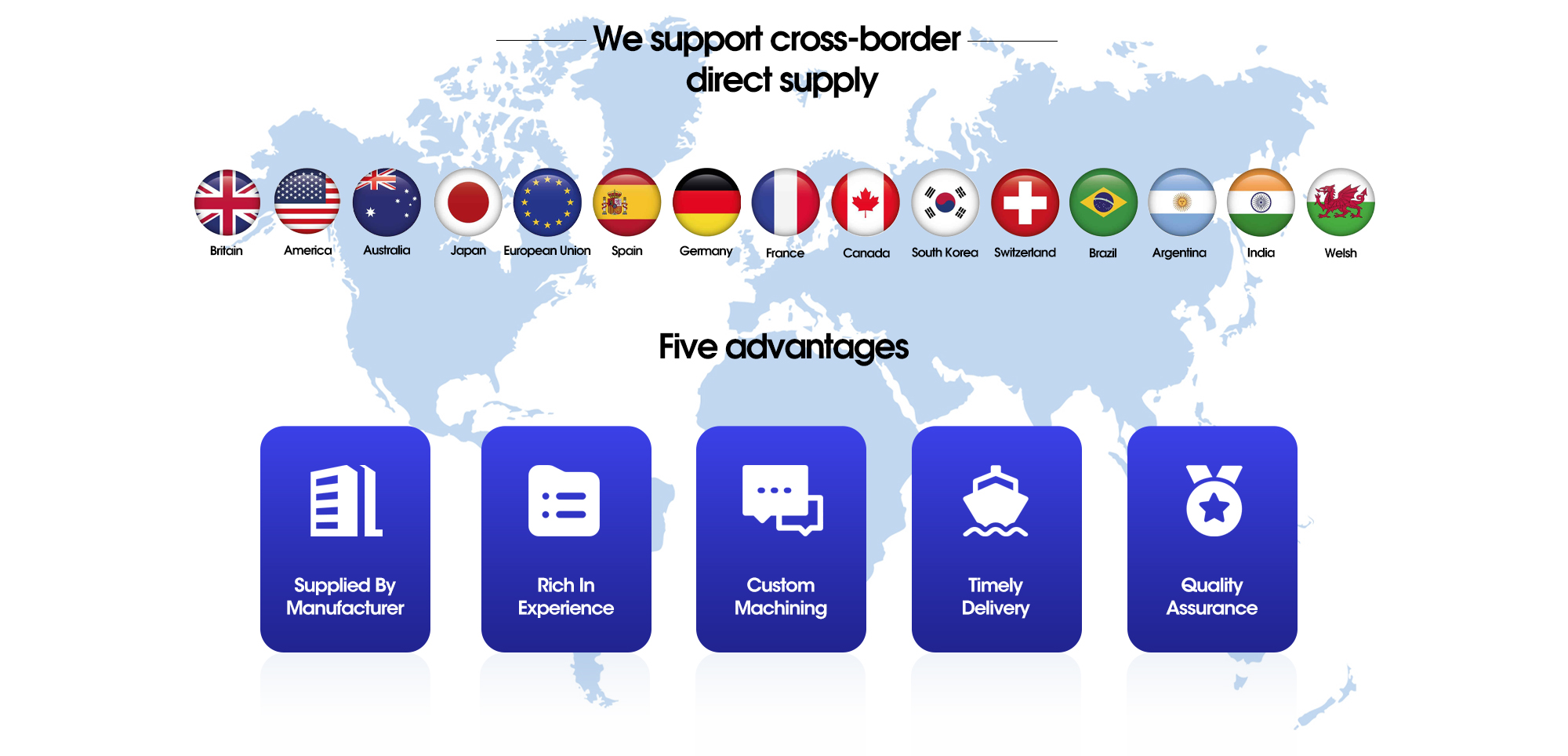 We support cross-border direct supply

Britain
America
Australia
Japan
European Union
Spain
Germany
France
Canada
South Korea
Switzerland
Brazil
Argentina
India
Welsh

Five advantages

Supplied By Manufacturer

Rich In Experience

Custom Machining

Timely Delivery

Quality Assurance